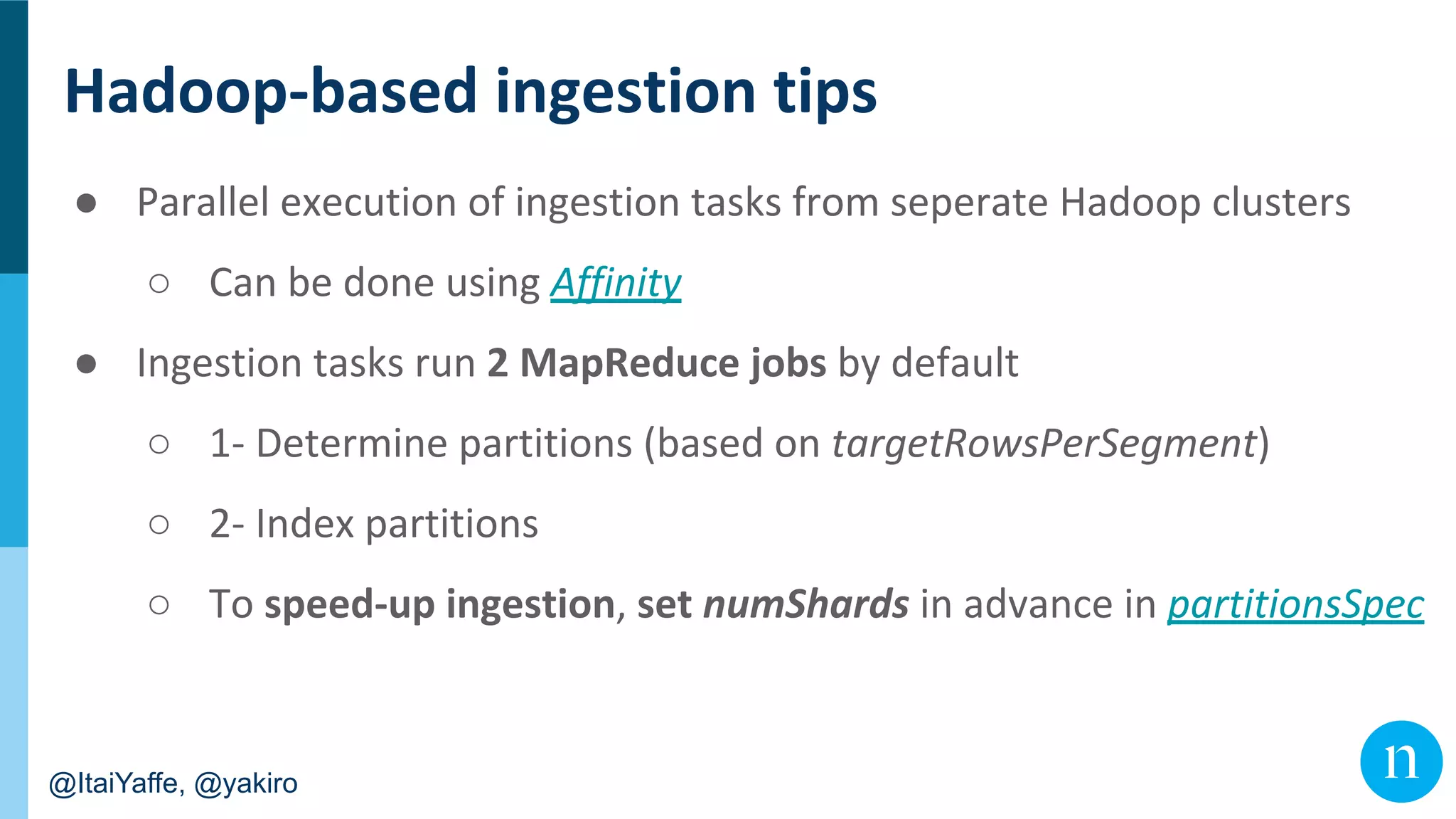 Hadoop-based ingestion tips

● Parallel execution of ingestion tasks from seperate Hadoop clusters

○ Can be done using Affinity

● Ingestion tasks run 2 MapReduce jobs by default

○ 1- Determine partitions (based on targetRowsPerSegment)

○ 2- Index partitions

○ To speed-up ingestion, set numShards in advance in partitionsSpec

@ItaiYaffe, @yakiro

n